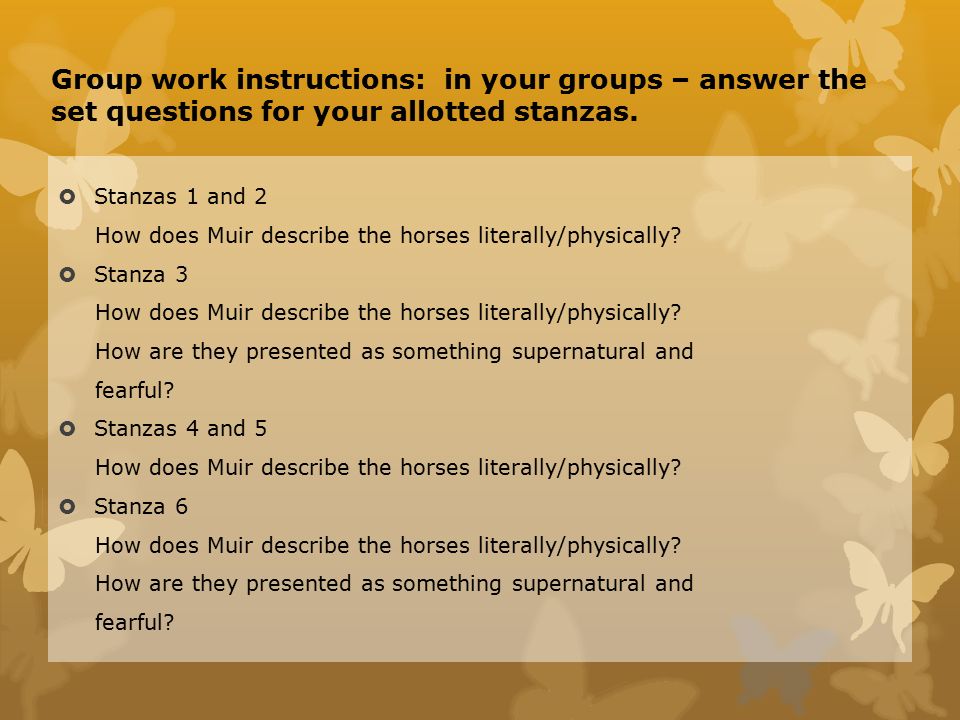 Group work instructions: in your groups – answer the set questions for your allotted stanzas.

Stanzas 1 and 2
How does Muir describe the horses literally/physically?

Stanza 3
How does Muir describe the horses literally/physically?
How are they presented as something supernatural and fearful?

Stanzas 4 and 5
How does Muir describe the horses literally/physically?

Stanza 6
How does Muir describe the horses literally/physically?
How are they presented as something supernatural and fearful?